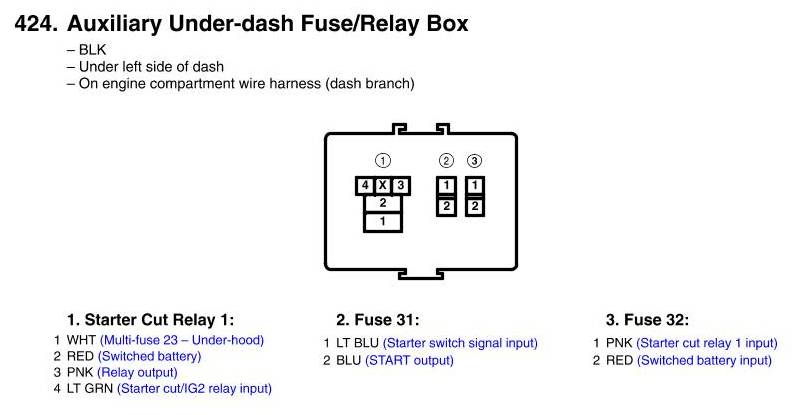 424. Auxiliary Under-dash Fuse/Relay Box

– BLK
– Under left side of dash
– On engine compartment wire harness (dash branch)

①
4 X 3
2
1

②
1
2

③
1
2

1. Starter Cut Relay 1:
1 WHT (Multi-fuse 23 – Under-hood)
2 RED (Switched battery)
3 PNK (Relay output)
4 LT GRN (Starter cut/IG2 relay input)

2. Fuse 31:
1 LT BLU (Starter switch signal input)
2 BLU (START output)

3. Fuse 32:
1 PNK (Starter cut relay 1 input)
2 RED (Switched battery input)